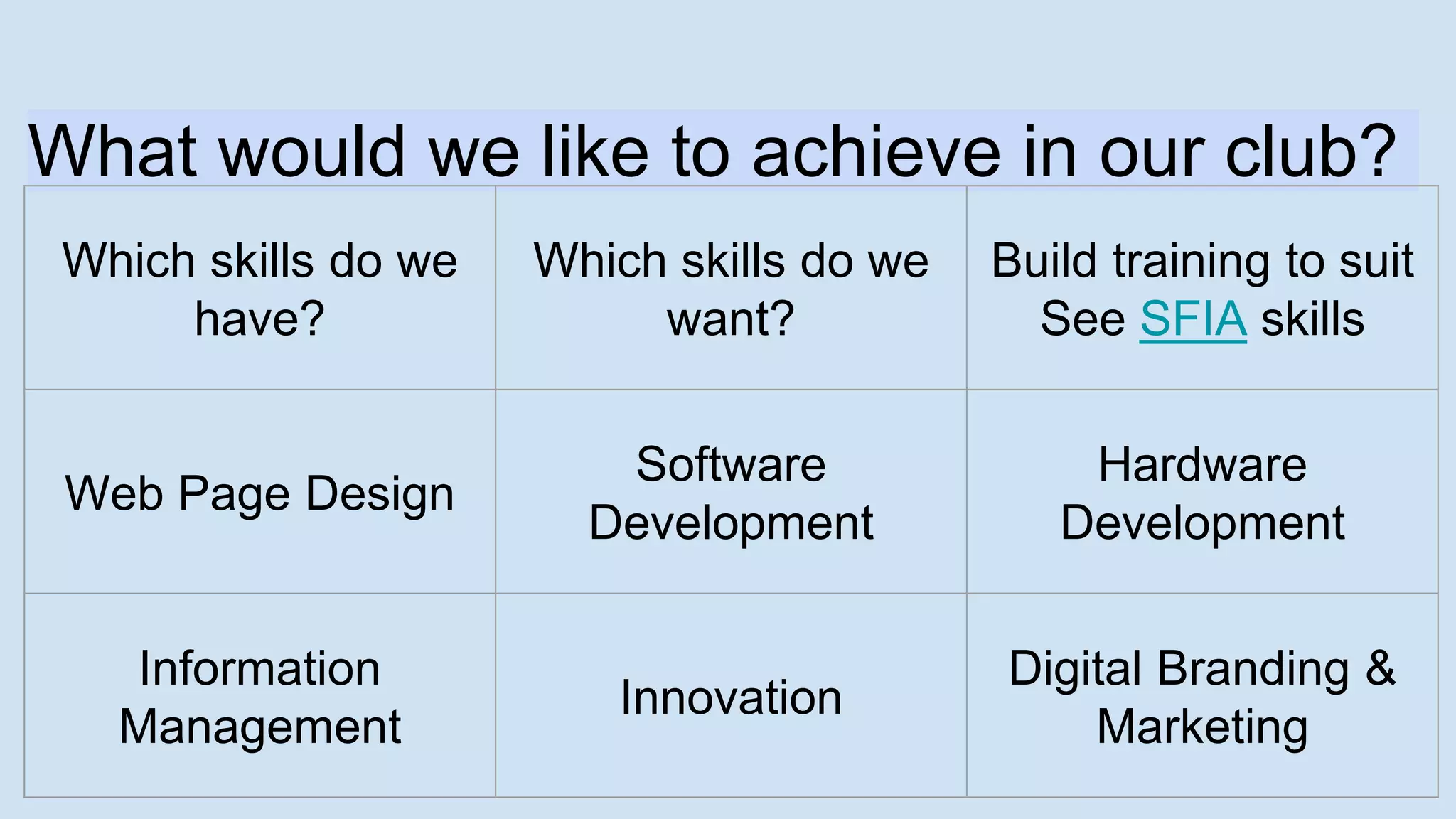 What would we like to achieve in our club?

| Which skills do we have? | Which skills do we want? | Build training to suit See SFIA skills |
|---|---|---|
| Web Page Design | Software Development | Hardware Development |
| Information Management | Innovation | Digital Branding & Marketing |